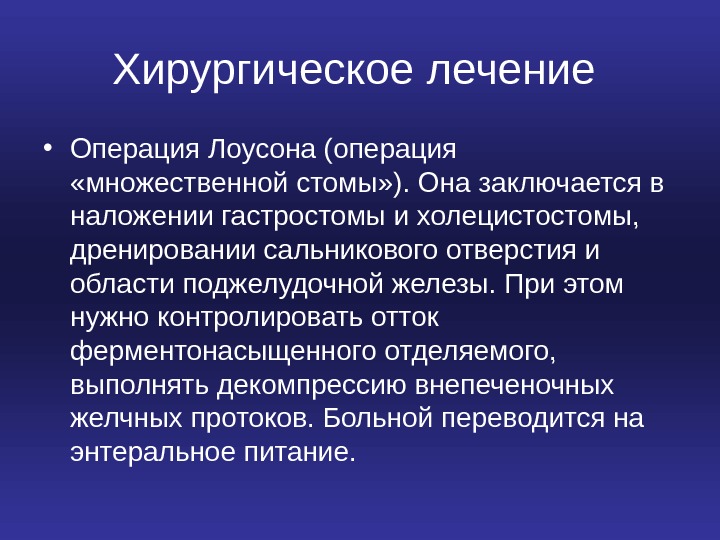 Хирургическое лечение

• Операция Лоусона (операция «множественной стомы»). Она заключается в наложении гастростомы и холецистостомы, дренировании сальникового отверстия и области поджелудочной железы. При этом нужно контролировать отток ферментонасыщенного отделяемого, выполнять декомпрессию внепеченочных желчных протоков. Больной переводится на энтеральное питание.